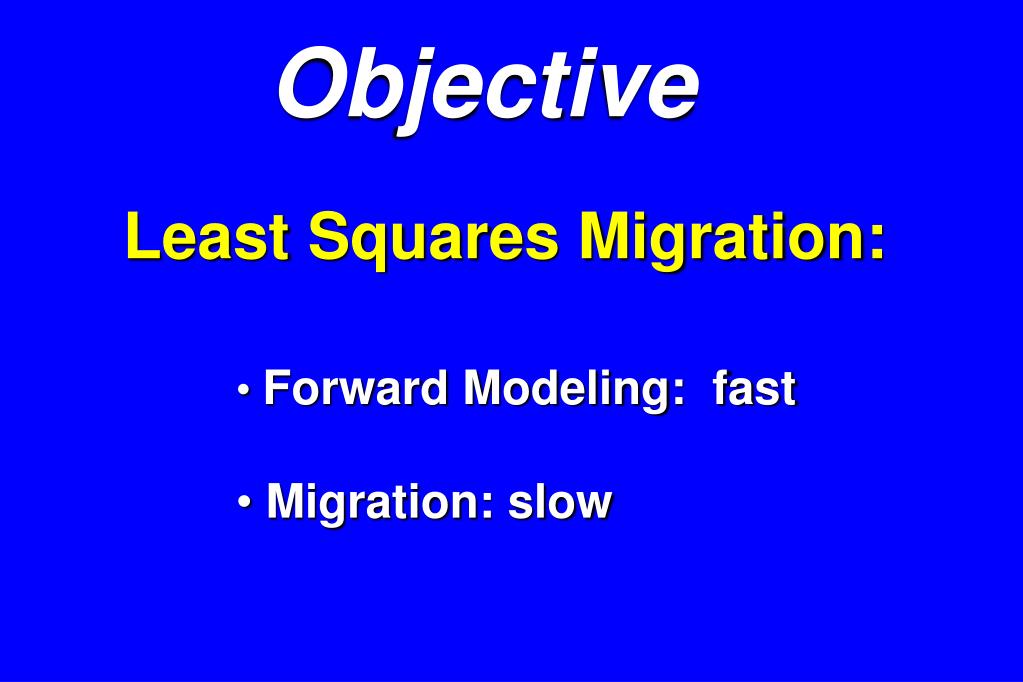 Objective

Least Squares Migration:

• Forward Modeling: fast

• Migration: slow